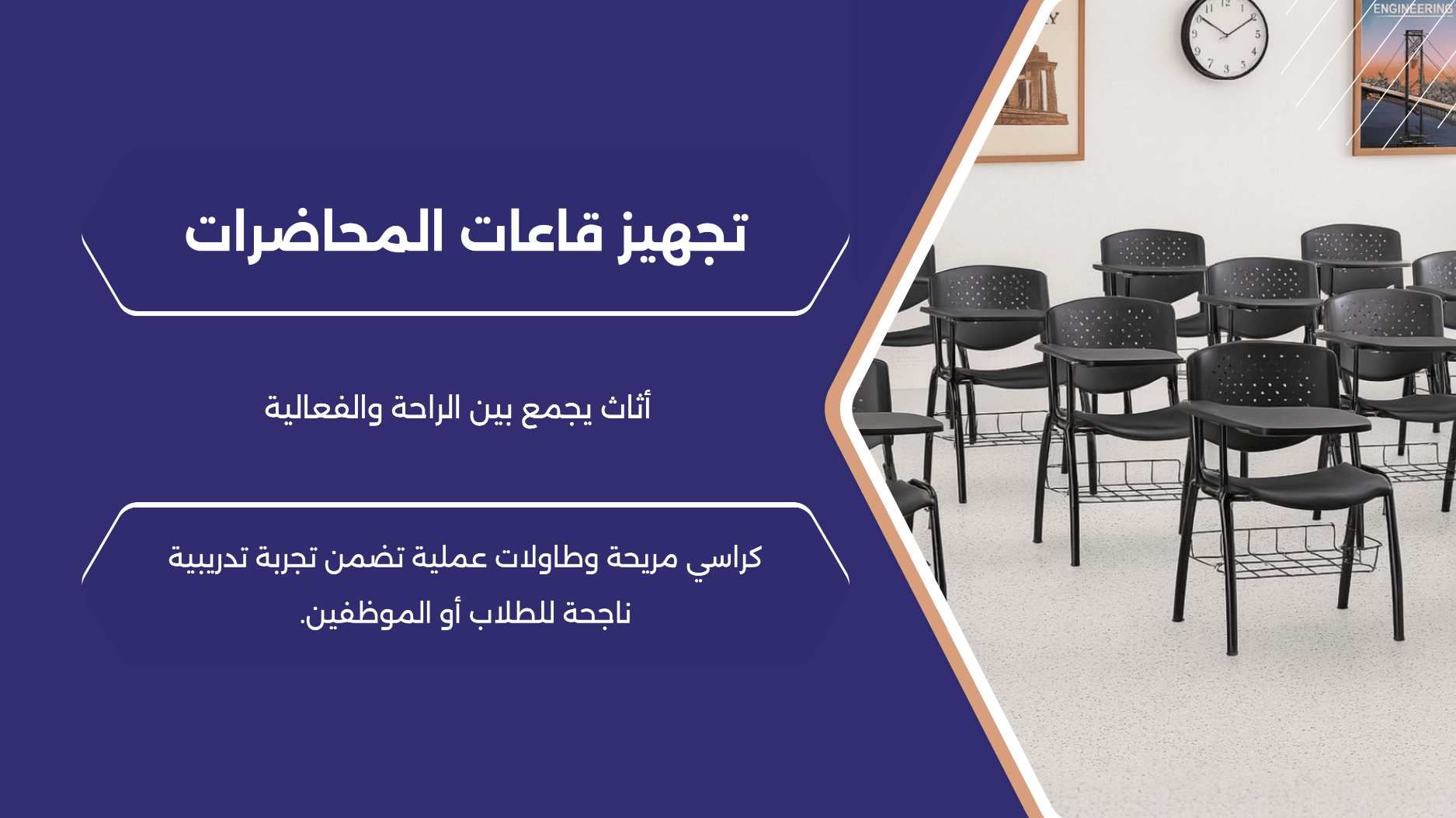 تجهيز قاعات المحاضرات

أثاث يجمع بين الراحة والفعالية

كراسي مريحة وطاولات عملية تضمن تجربة تدريبية ناجحة للطلاب أو الموظفين.

ENGINEERING